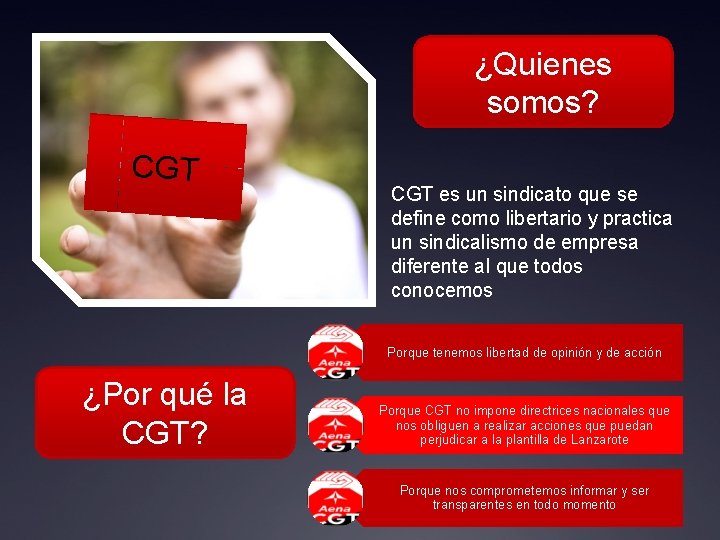 CGT

¿Quienes somos?

CGT es un sindicato que se define como libertario y practica un sindicalismo de empresa diferente al que todos conocemos

¿Por qué la CGT?

Aena CGT

Porque tenemos libertad de opinión y de acción

Aena CGT

Porque CGT no impone directrices nacionales que nos obliguen a realizar acciones que puedan perjudicar a la plantilla de Lanzarote

Aena CGT

Porque nos comprometemos informar y ser transparentes en todo momento